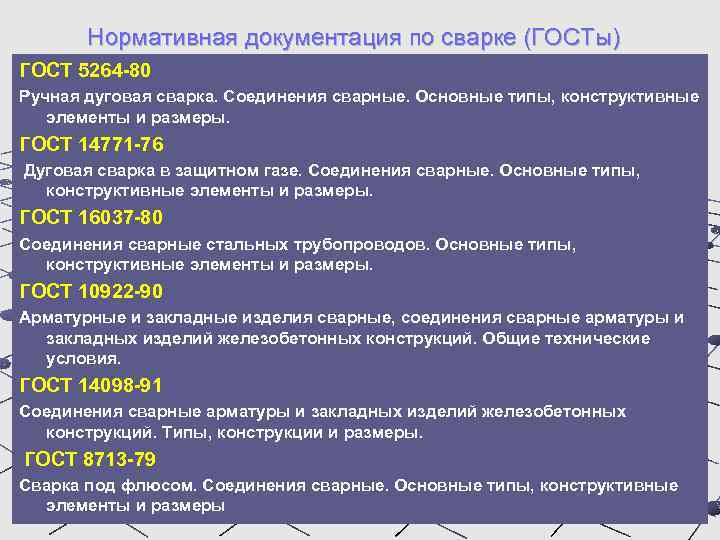 Нормативная документация по сварке (ГОСТы)

ГОСТ 5264-80

Ручная дуговая сварка. Соединения сварные. Основные типы, конструктивные элементы и размеры.

ГОСТ 14771-76

Дуговая сварка в защитном газе. Соединения сварные. Основные типы, конструктивные элементы и размеры.

ГОСТ 16037-80

Соединения сварные стальных трубопроводов. Основные типы, конструктивные элементы и размеры.

ГОСТ 10922-90

Арматурные и закладные изделия сварные, соединения сварные арматуры и закладных изделий железобетонных конструкций. Общие технические условия.

ГОСТ 14098-91

Соединения сварные арматуры и закладных изделий железобетонных конструкций. Типы, конструкции и размеры.

ГОСТ 8713-79

Сварка под флюсом. Соединения сварные. Основные типы, конструктивные элементы и размеры